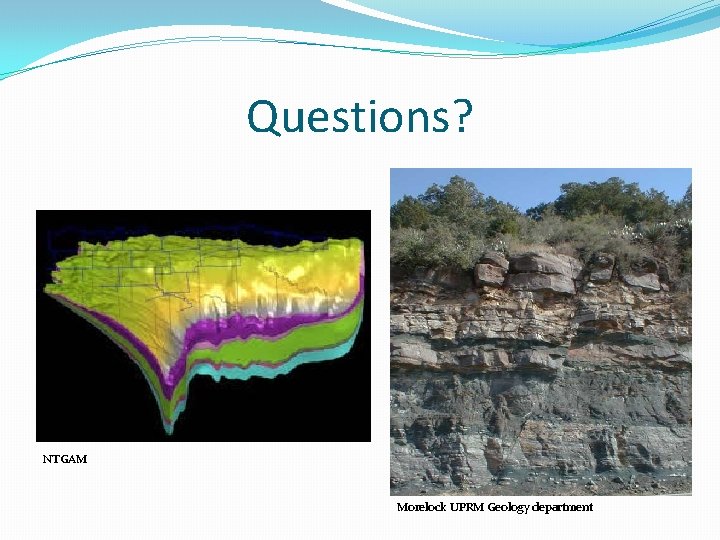 Questions?

NTGAM

Morelock UPRM Geology department